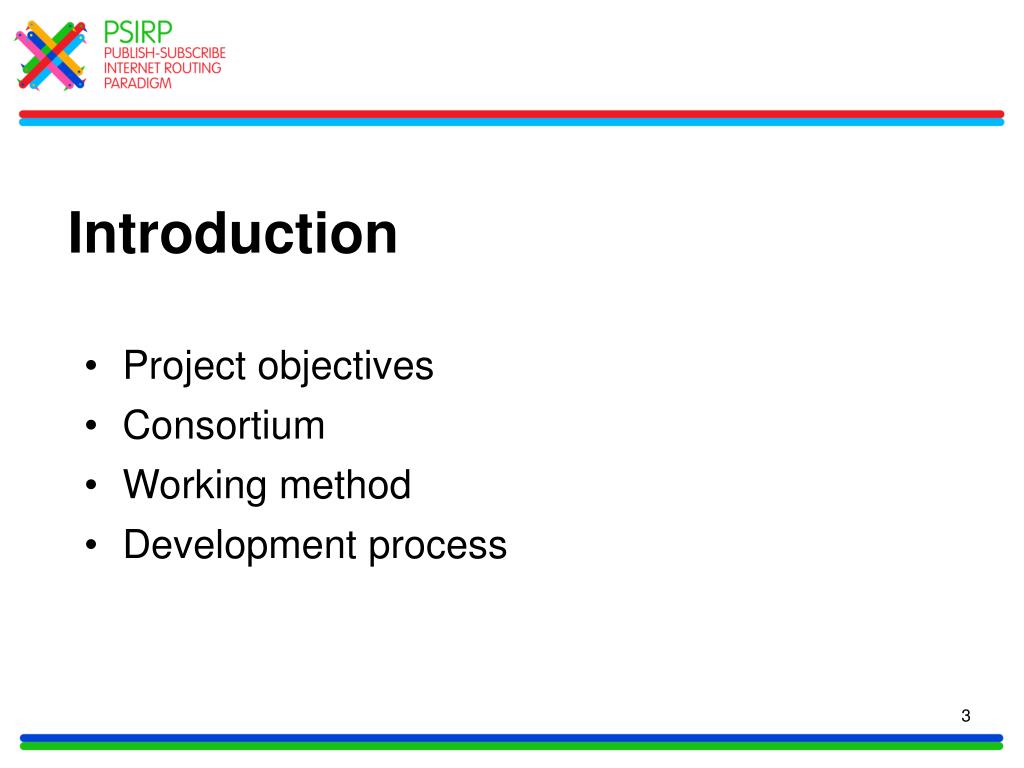 PSIRP
PUBLISH-SUBSCRIBE
INTERNET ROUTING
PARADIGM

Introduction

• Project objectives
• Consortium
• Working method
• Development process

3